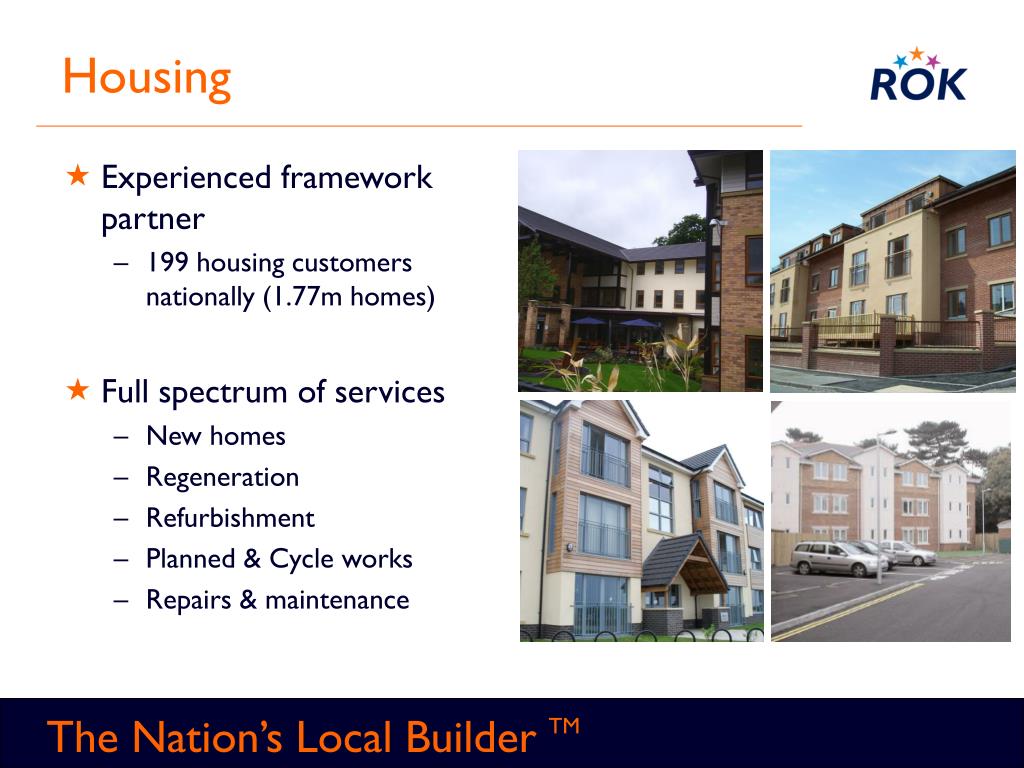 Housing

ROK

★ Experienced framework partner
– 199 housing customers nationally (1.77m homes)

★ Full spectrum of services
– New homes
– Regeneration
– Refurbishment
– Planned & Cycle works
– Repairs & maintenance

The Nation's Local Builder ™